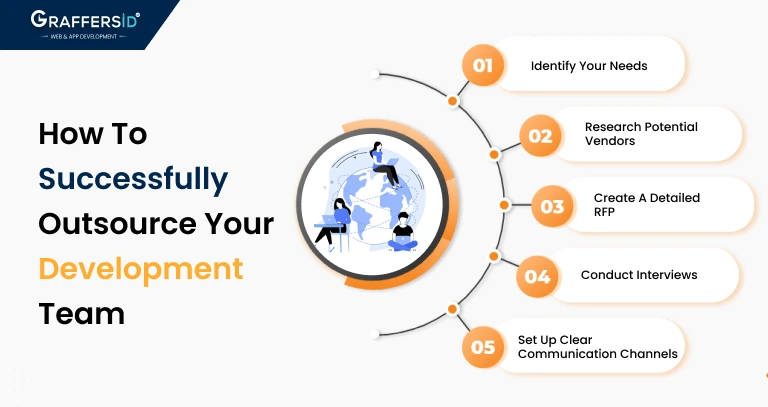 GRAFFERSID®
WEB & APP DEVELOPMENT

How To Successfully Outsource Your Development Team

01 Identify Your Needs

02 Research Potential Vendors

03 Create A Detailed RFP

04 Conduct Interviews

05 Set Up Clear Communication Channels